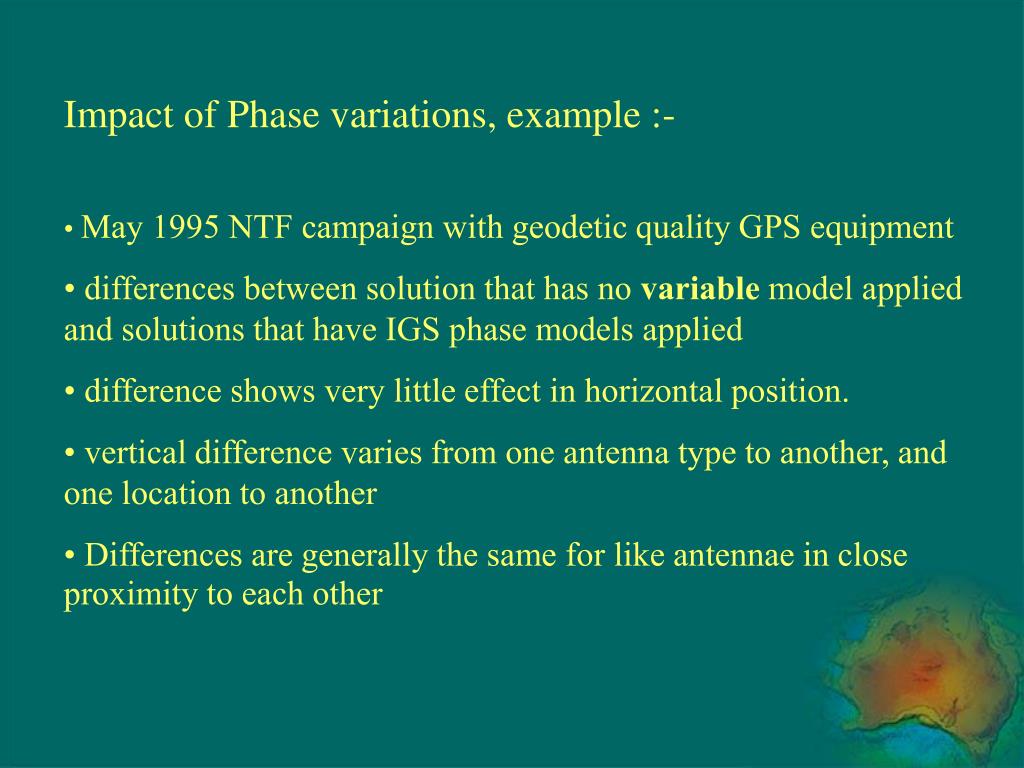 Impact of Phase variations, example :-

• May 1995 NTF campaign with geodetic quality GPS equipment

• differences between solution that has no **variable** model applied and solutions that have IGS phase models applied

• difference shows very little effect in horizontal position.

• vertical difference varies from one antenna type to another, and one location to another

• Differences are generally the same for like antennae in close proximity to each other